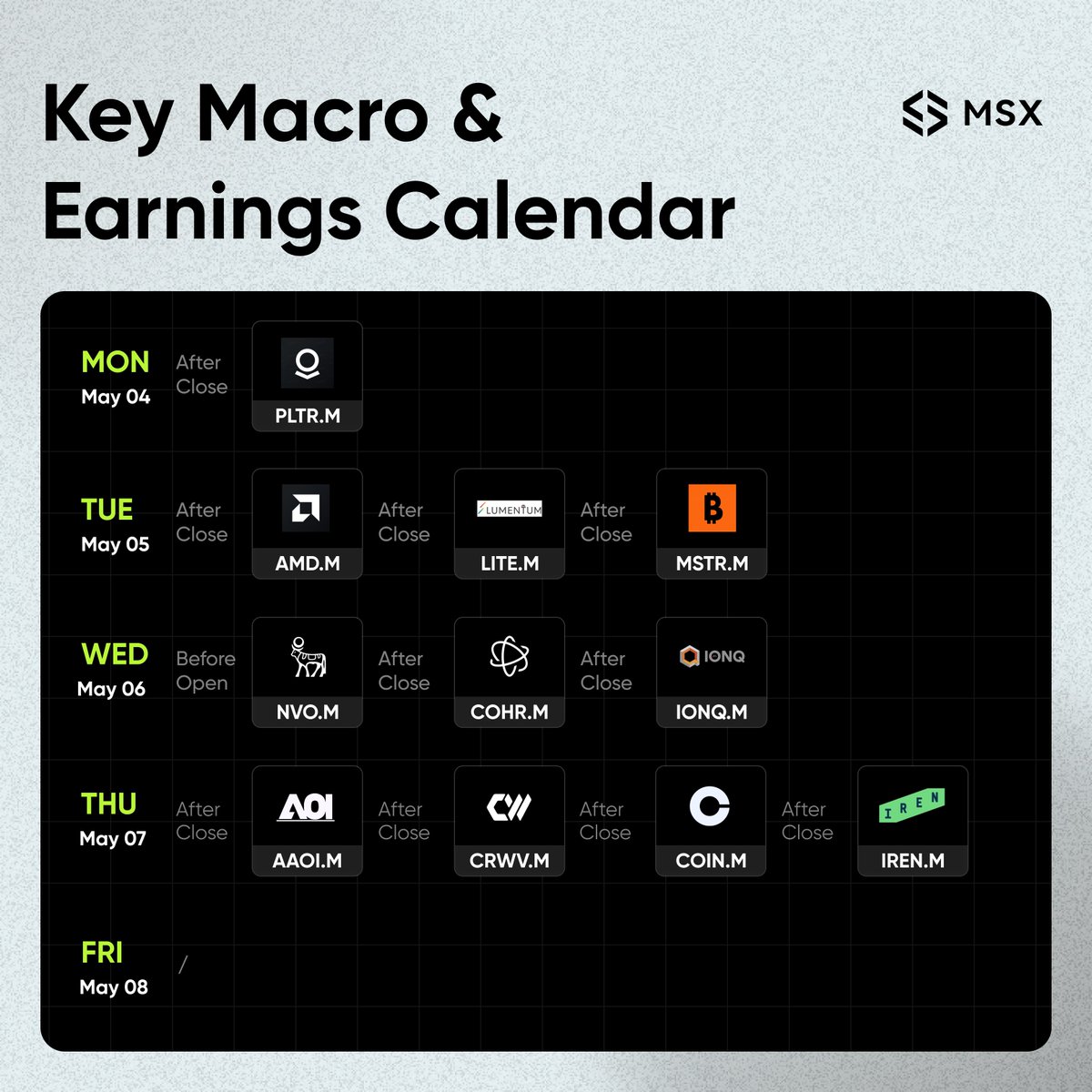 Key Macro & Earnings Calendar

MSX

MON
May 04
After Close
PLTR.M

TUE
May 05
After Close
AMD.M
After Close
LUMENTUM
LITE.M
After Close
MSTR.M

WED
May 06
Before Open
NVO.M
After Close
COHR.M
After Close
IONQ
IONQ.M

THU
May 07
After Close
AOI
AAOI.M
After Close
CRWV.M
After Close
COIN.M
After Close
IREN
IREN.M

FRI
May 08
/